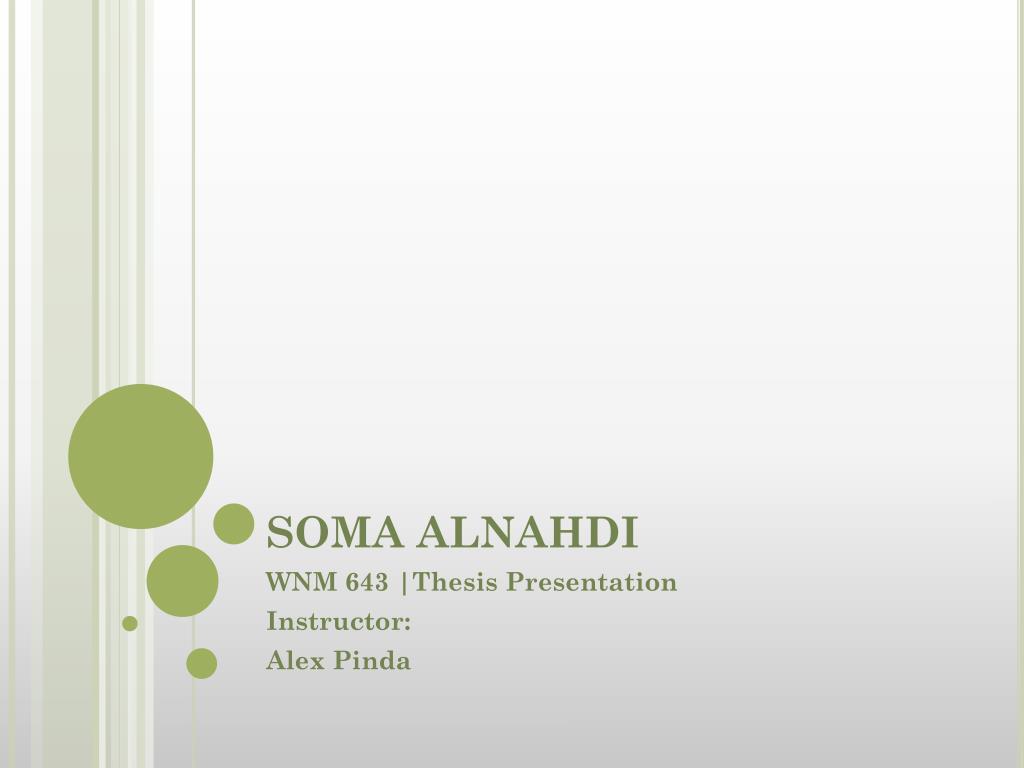 SOMA ALNAHDI

WNM 643 |Thesis Presentation
Instructor:
Alex Pinda